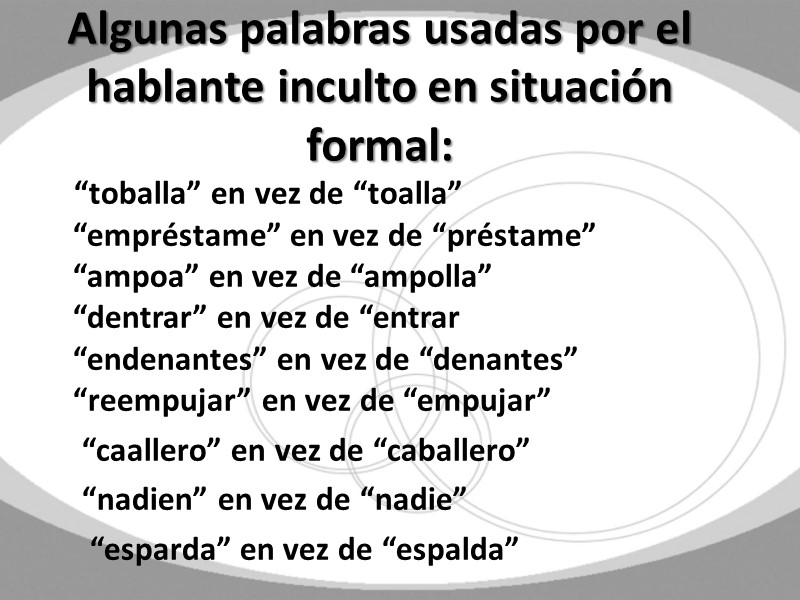 Algunas palabras usadas por el hablante inculto en situación formal:

“toballa” en vez de “toalla”
“empréstame” en vez de “préstame”
“ampoa” en vez de “ampolla”
“dentrar” en vez de “entrar
“endenantes” en vez de “denantes”
“reempujar” en vez de “empujar”
“caallero” en vez de “caballero”
“nadien” en vez de “nadie”
“esparda” en vez de “espalda”